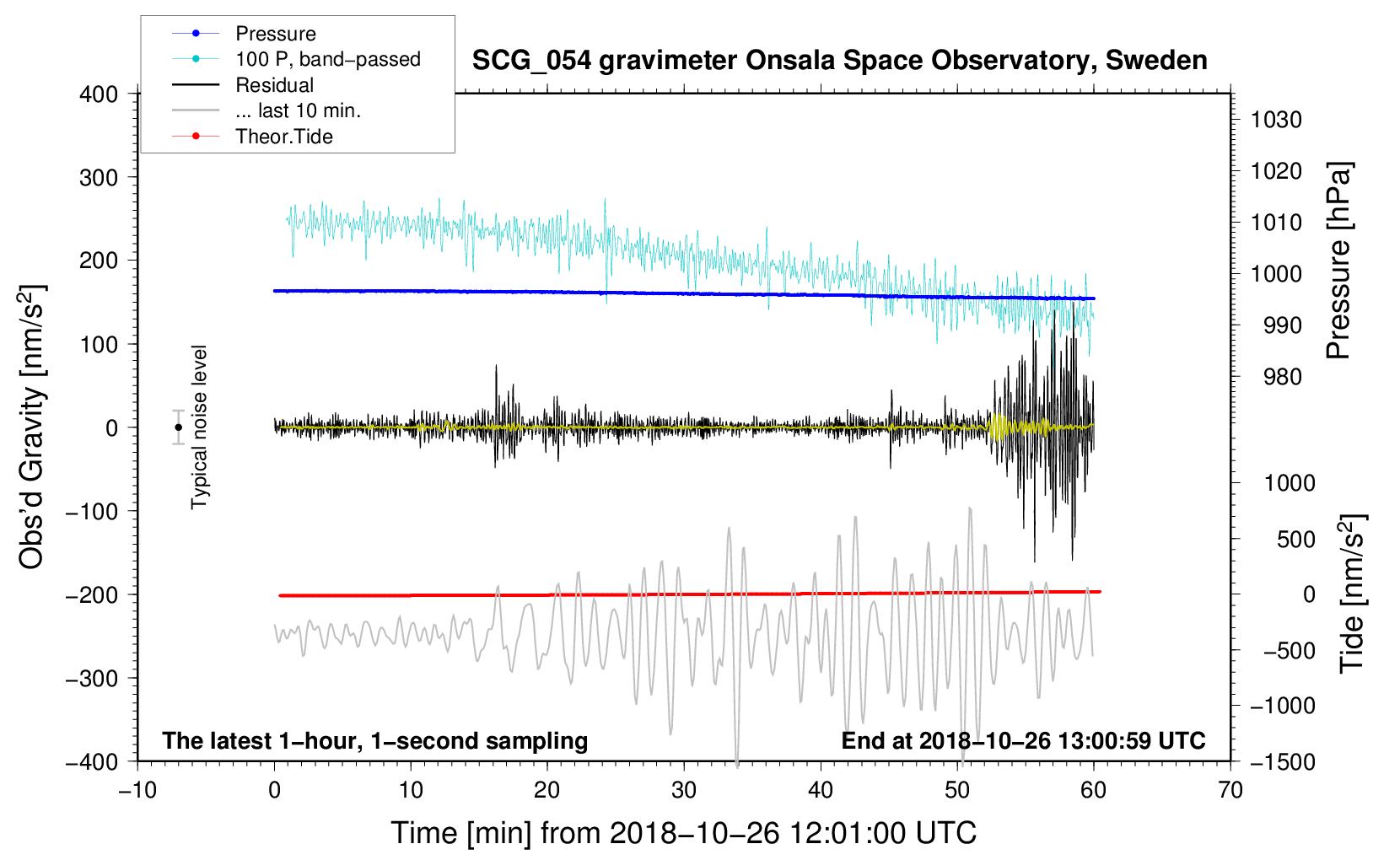 Pressure
100 P, band−passed
Residual
... last 10 min.
Theor.Tide

SCG_054 gravimeter Onsala Space Observatory, Sweden

400
300
200
100
0
−100
−200
−300
−400

Obs'd Gravity [nm/s$^2$]

Typical noise level

1030
1020
1010
1000
990
980

Pressure [hPa]

1000
500
0
−500
−1000
−1500

Tide [nm/s$^2$]

The latest 1−hour, 1−second sampling

End at 2018−10−26 13:00:59 UTC

−10
0
10
20
30
40
50
60
70

Time [min] from 2018−10−26 12:01:00 UTC